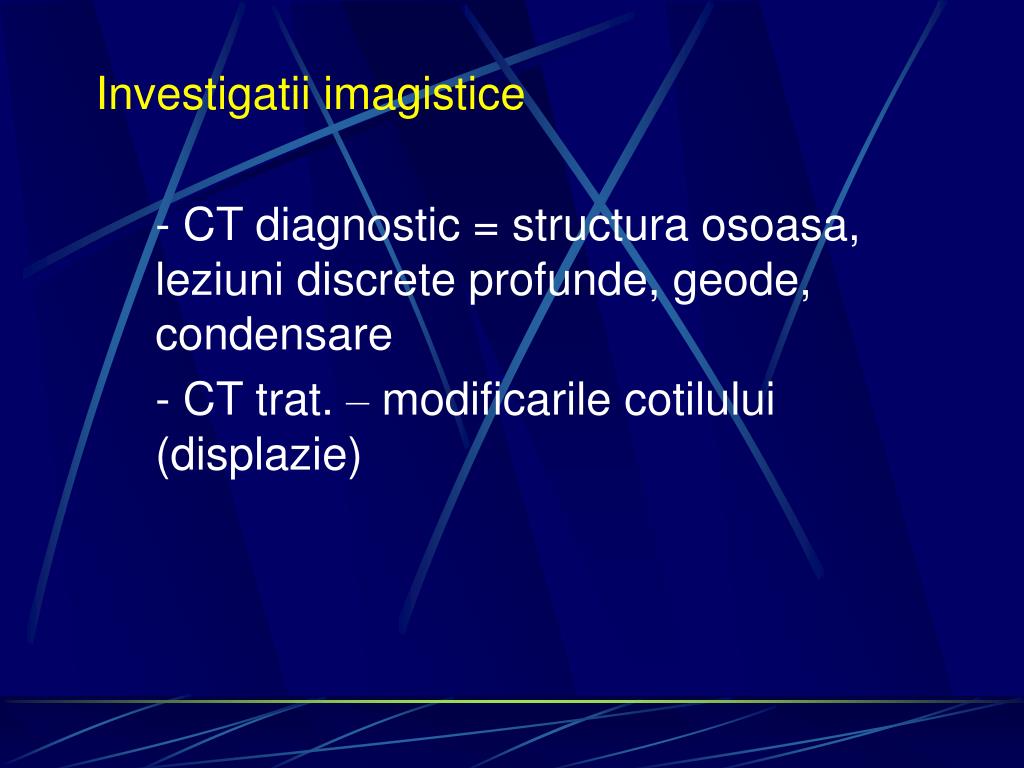 Investigatii imagistice

- CT diagnostic = structura osoasa, leziuni discrete profunde, geode, condensare

- CT trat. – modificarile cotilului (displazie)